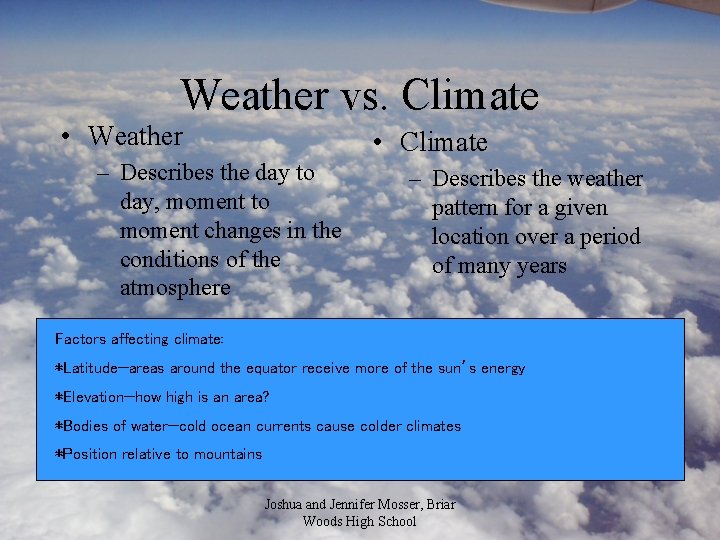 Weather vs. Climate

• Weather
– Describes the day to day, moment to moment changes in the conditions of the atmosphere

• Climate
– Describes the weather pattern for a given location over a period of many years

Factors affecting climate:

*Latitude—areas around the equator receive more of the sun's energy

*Elevation—how high is an area?

*Bodies of water—cold ocean currents cause colder climates

*Position relative to mountains

Joshua and Jennifer Mosser, Briar Woods High School